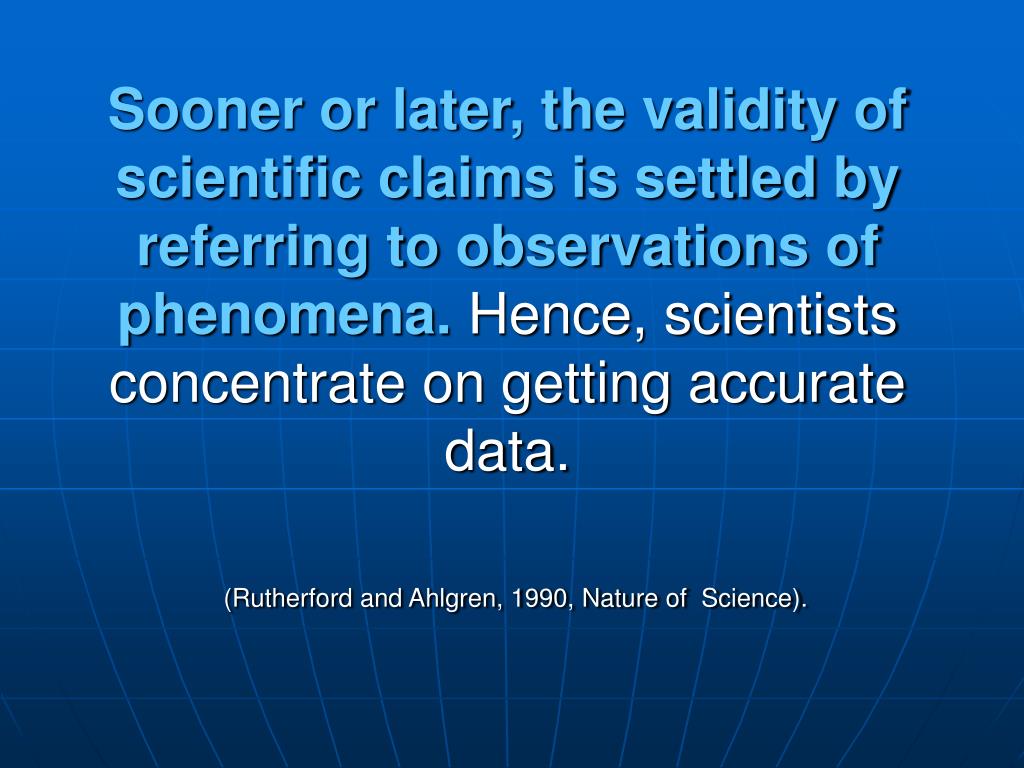 Sooner or later, the validity of scientific claims is settled by referring to observations of phenomena. Hence, scientists concentrate on getting accurate data.

(Rutherford and Ahlgren, 1990, Nature of  Science).